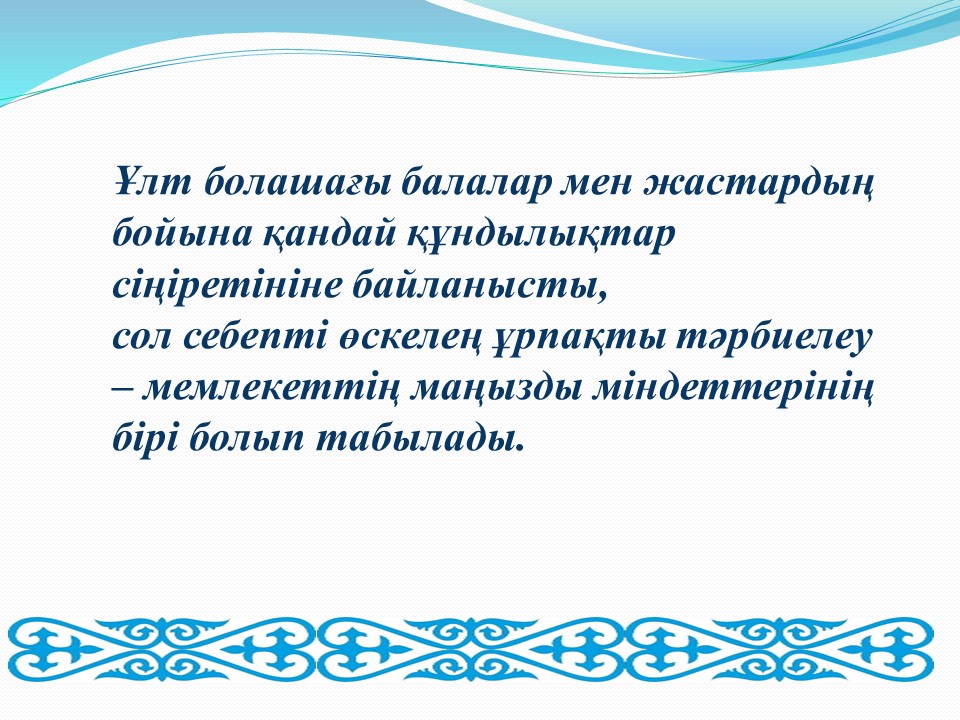 Ұлт болашағы балалар мен жастардың бойына қандай құндылықтар сіңіретініне байланысты,
сол себепті өскелең ұрпақты тәрбиелеу – мемлекеттің маңызды міндеттерінің бірі болып табылады.